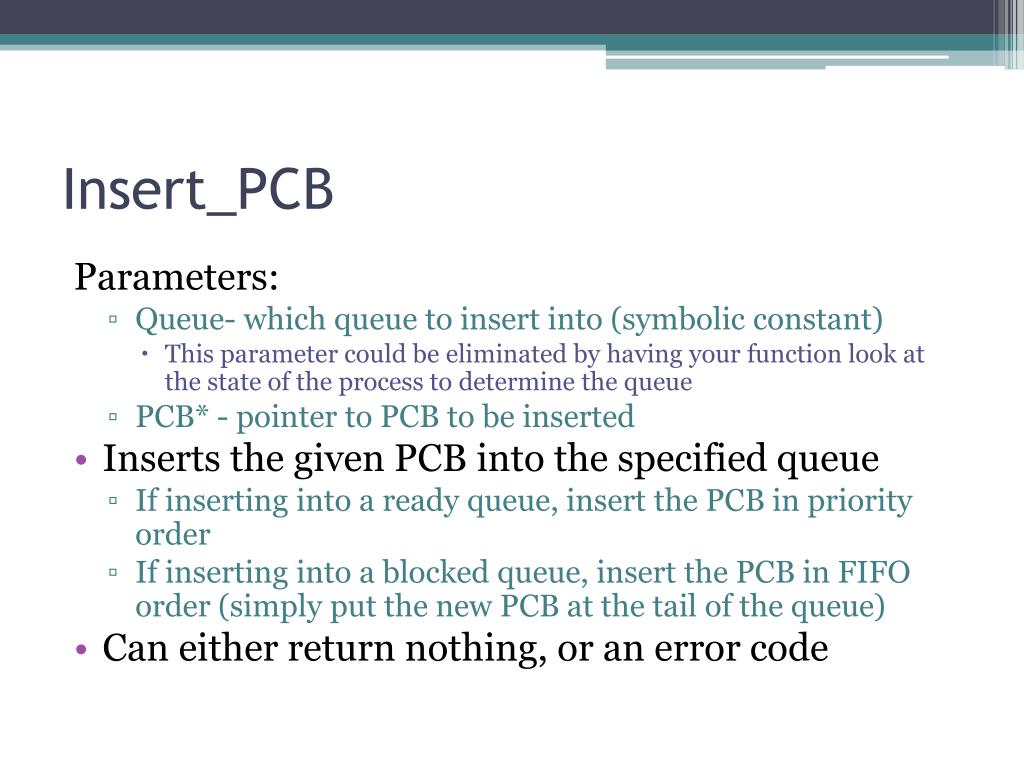 Insert_PCB

Parameters:

▫ Queue- which queue to insert into (symbolic constant)

• This parameter could be eliminated by having your function look at the state of the process to determine the queue

▫ PCB* - pointer to PCB to be inserted

• Inserts the given PCB into the specified queue

▫ If inserting into a ready queue, insert the PCB in priority order

▫ If inserting into a blocked queue, insert the PCB in FIFO order (simply put the new PCB at the tail of the queue)

• Can either return nothing, or an error code